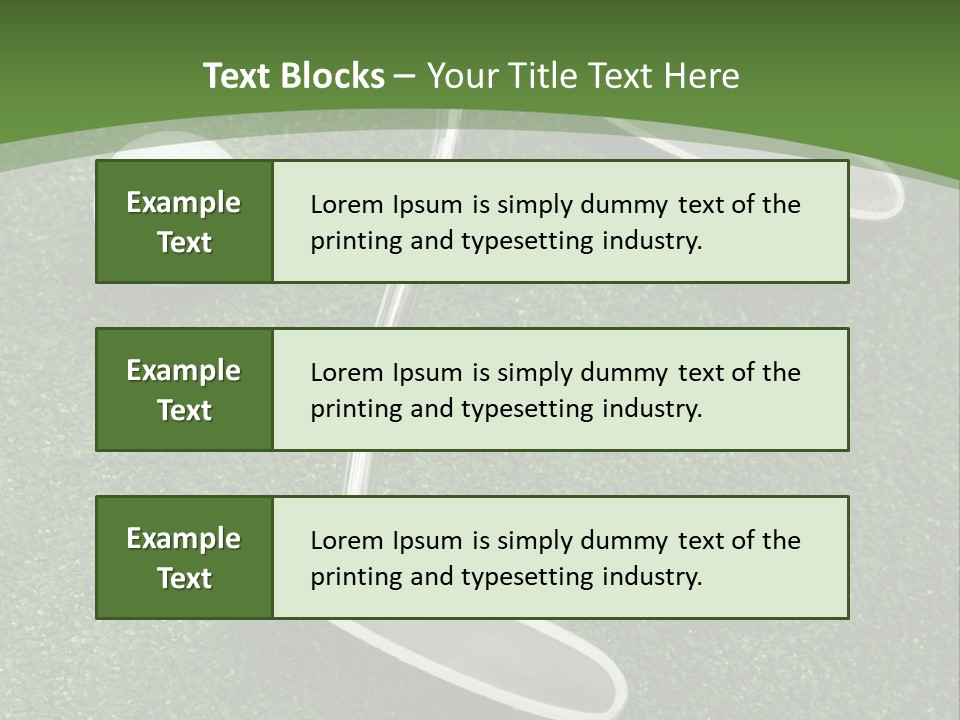 Text Blocks – Your Title Text Here

Example Text

Lorem Ipsum is simply dummy text of the printing and typesetting industry.

Example Text

Lorem Ipsum is simply dummy text of the printing and typesetting industry.

Example Text

Lorem Ipsum is simply dummy text of the printing and typesetting industry.